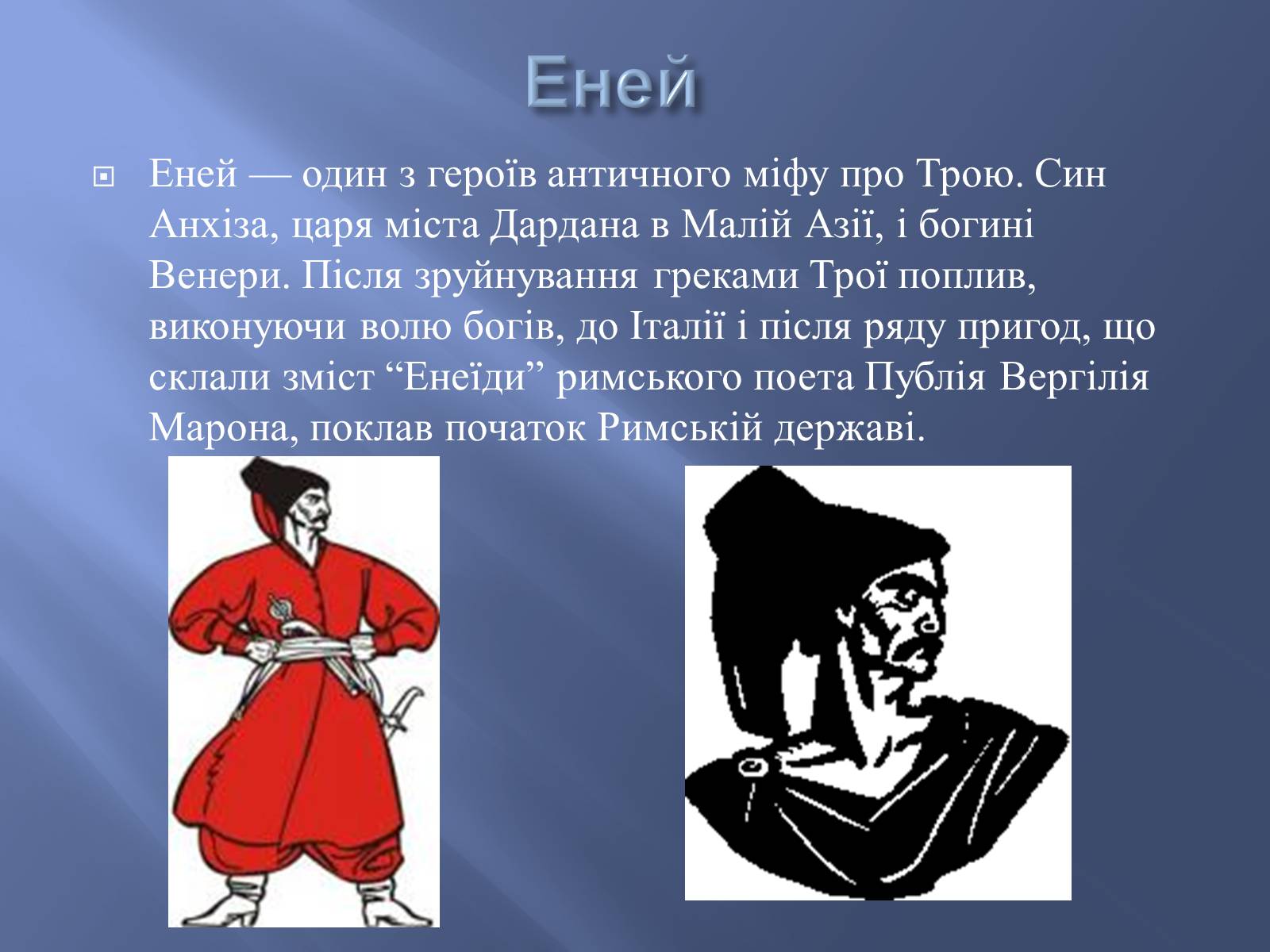 Еней

Еней — один з героїв античного міфу про Трою. Син Анхіза, царя міста Дардана в Малій Азії, і богині Венери. Після зруйнування греками Трої поплив, виконуючи волю богів, до Італії і після ряду пригод, що склали зміст “Енеїди” римського поета Публія Вергілія Марона, поклав початок Римській державі.